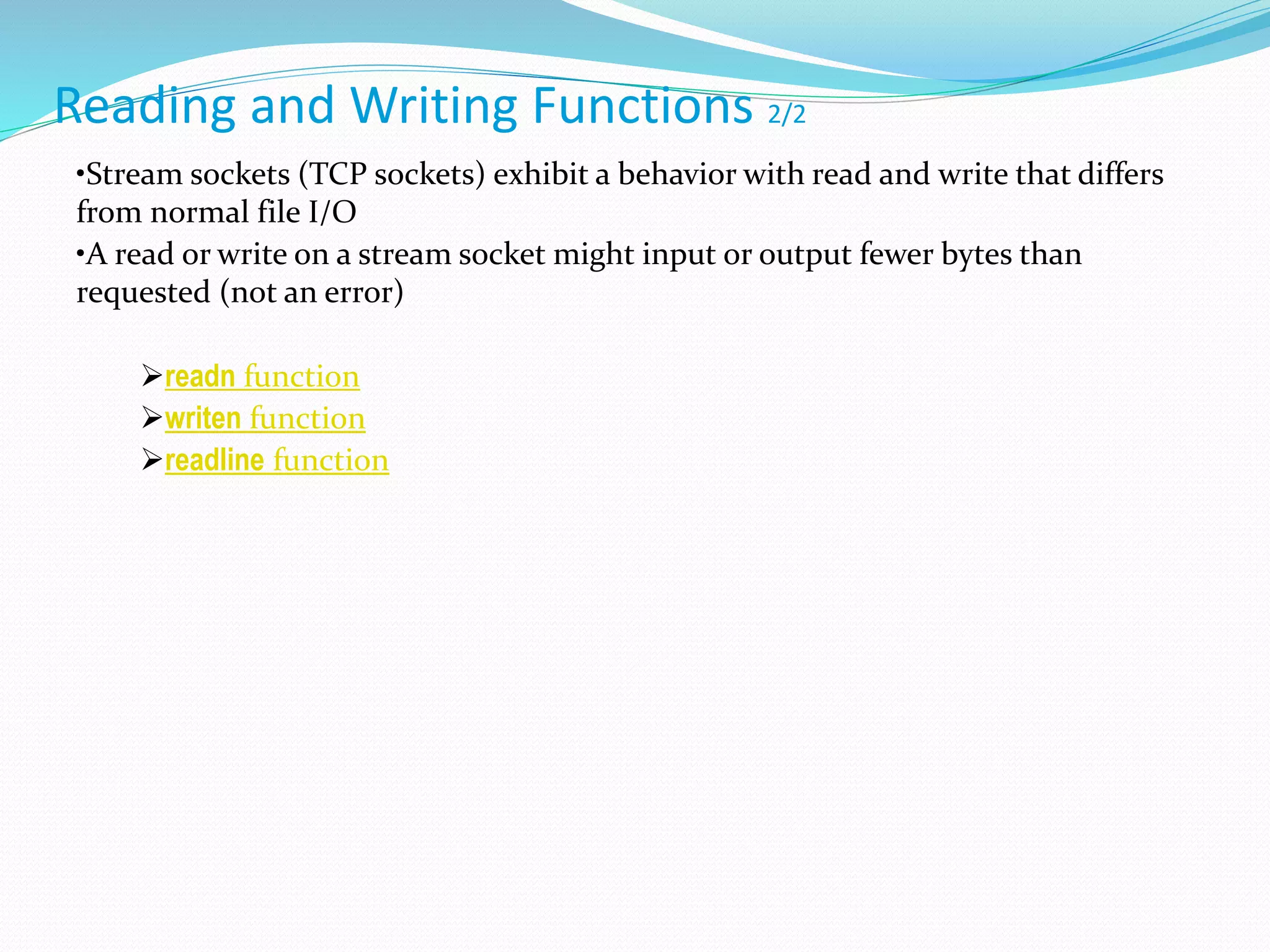 Reading and Writing Functions 2/2

•Stream sockets (TCP sockets) exhibit a behavior with read and write that differs from normal file I/O

•A read or write on a stream socket might input or output fewer bytes than requested (not an error)

➢readn function

➢writen function

➢readline function